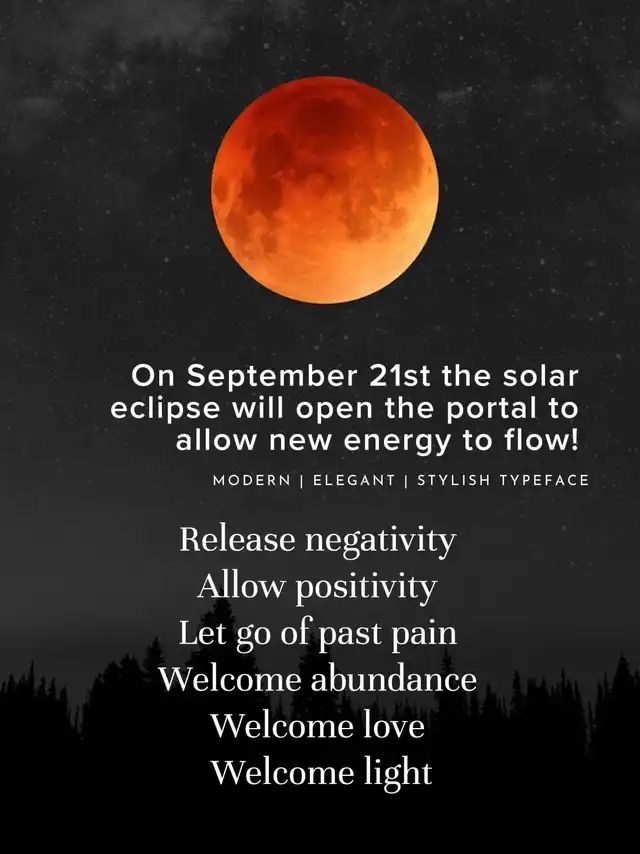 On September 21st the solar eclipse will open the portal to allow new energy to flow!

MODERN | ELEGANT | STYLISH TYPEFACE

Release negativity
Allow positivity
Let go of past pain
Welcome abundance
Welcome love
Welcome light